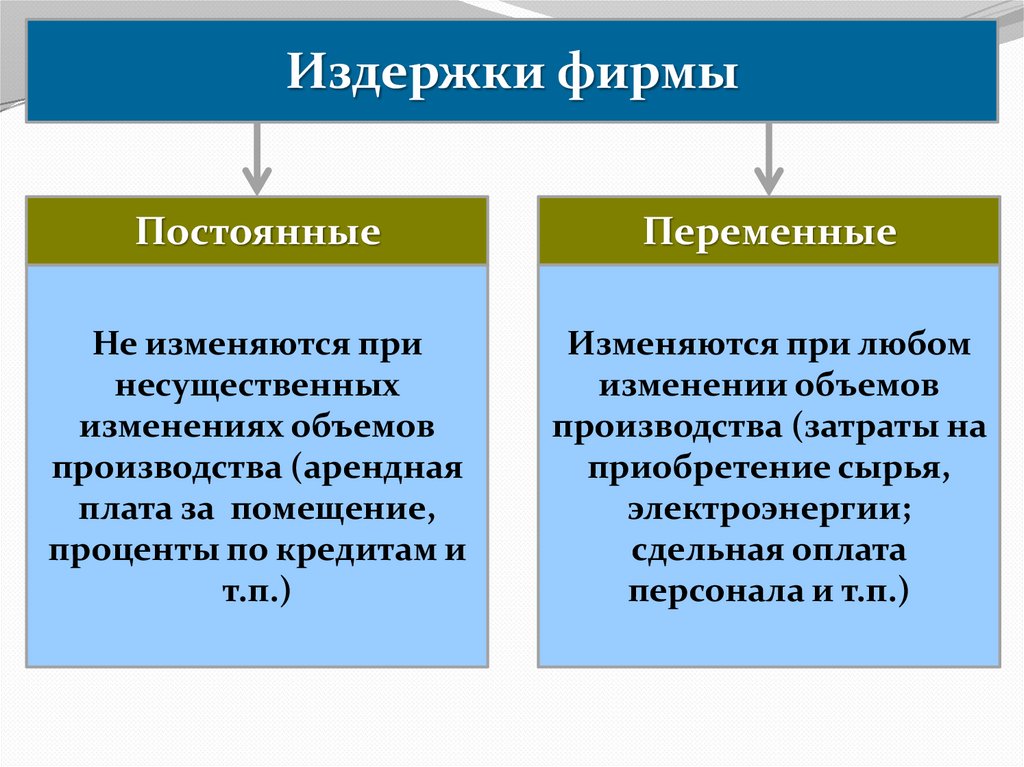 Издержки фирмы

Постоянные

Не изменяются при несущественных изменениях объемов производства (арендная плата за помещение, проценты по кредитам и т.п.)

Переменные

Изменяются при любом изменении объемов производства (затраты на приобретение сырья, электроэнергии; сдельная оплата персонала и т.п.)